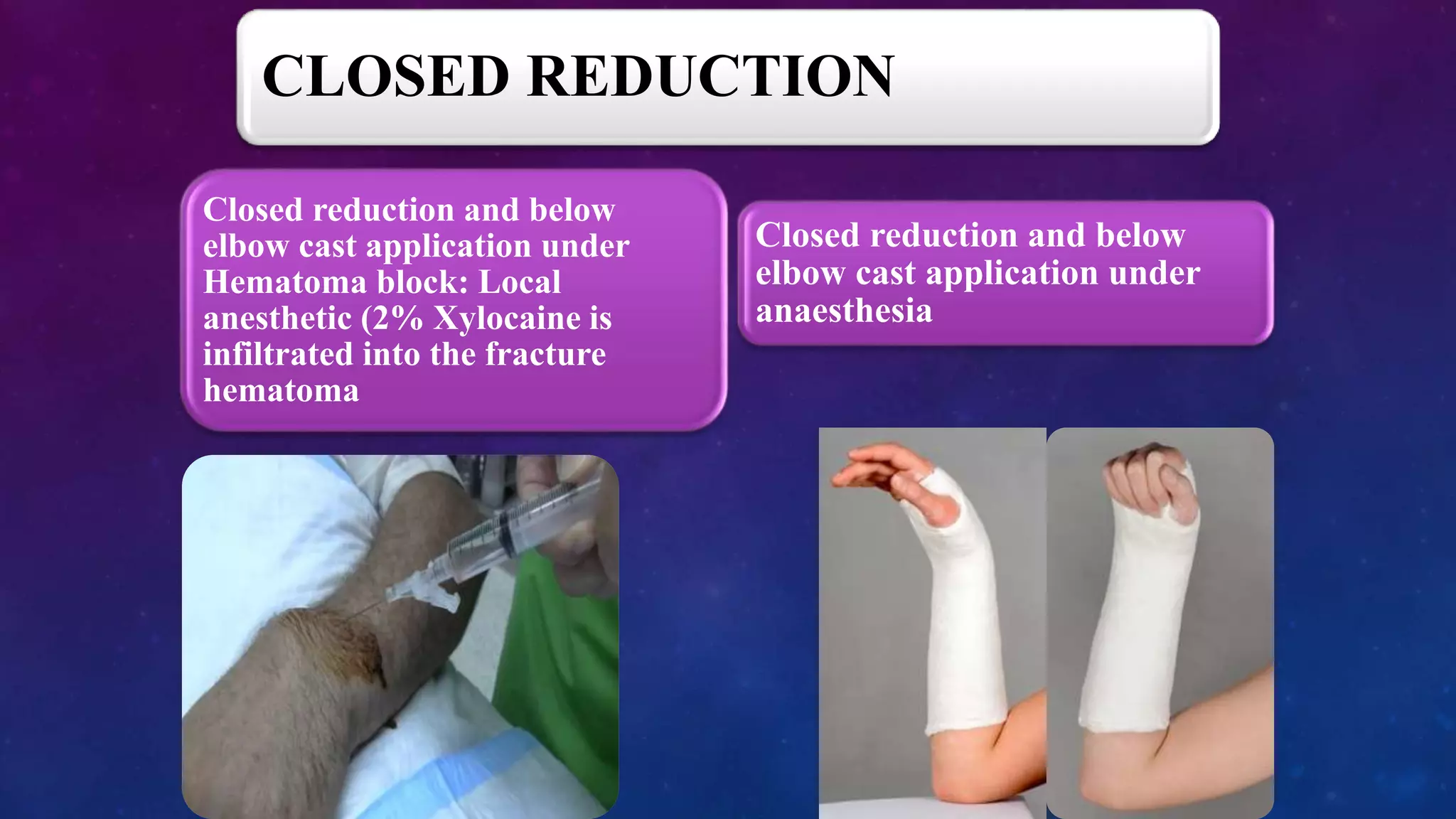 CLOSED REDUCTION

Closed reduction and below elbow cast application under Hematoma block: Local anesthetic (2% Xylocaine is infiltrated into the fracture hematoma

Closed reduction and below elbow cast application under anaesthesia